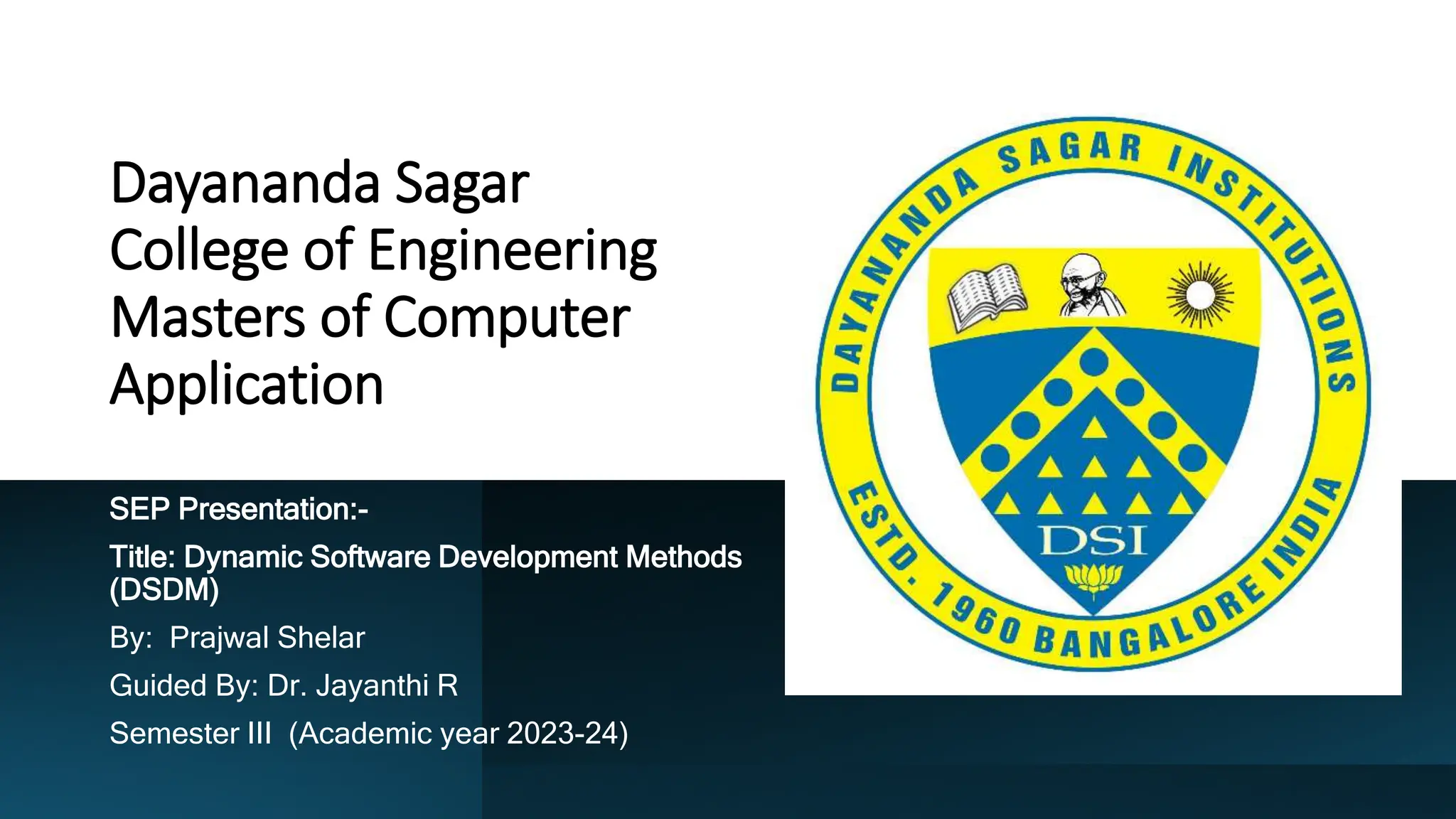 Dayananda Sagar College of Engineering Masters of Computer Application

SEP Presentation:-

Title: Dynamic Software Development Methods (DSDM)

By: Prajwal Shelar

Guided By: Dr. Jayanthi R

Semester III (Academic year 2023-24)

DAYANANDA SAGAR INSTITUTIONS

DSI

ESTD. 1960 BANGALORE INDIA